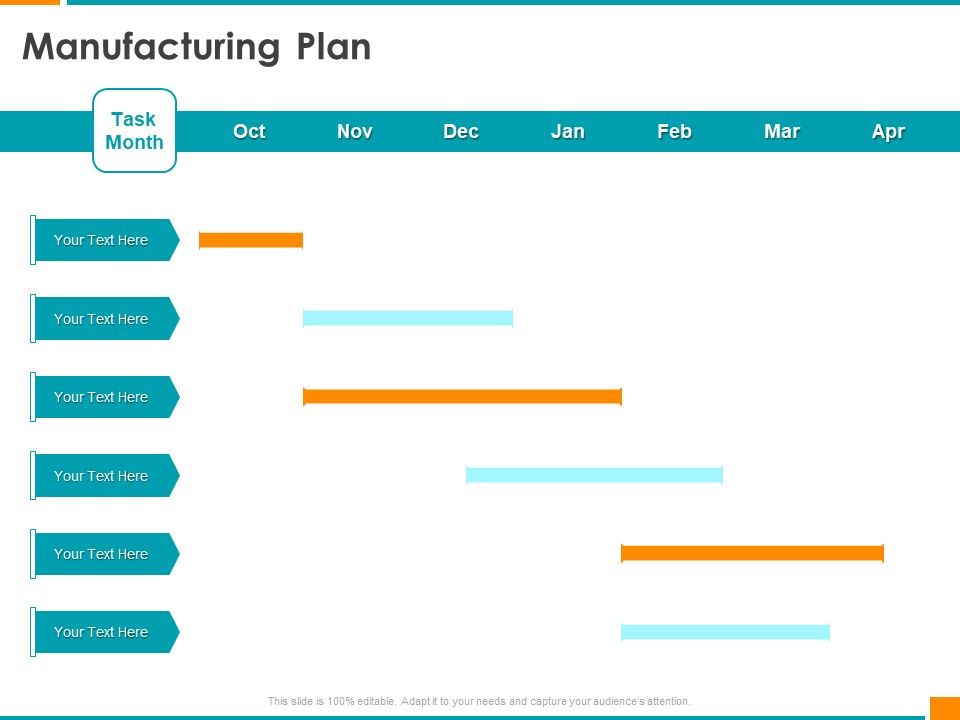 Manufacturing Plan

Task Month

Oct Nov Dec Jan Feb Mar Apr

Your Text Here

Your Text Here

Your Text Here

Your Text Here

Your Text Here

Your Text Here

This slide is 100% editable. Adapt it to your needs and capture your audience's attention.